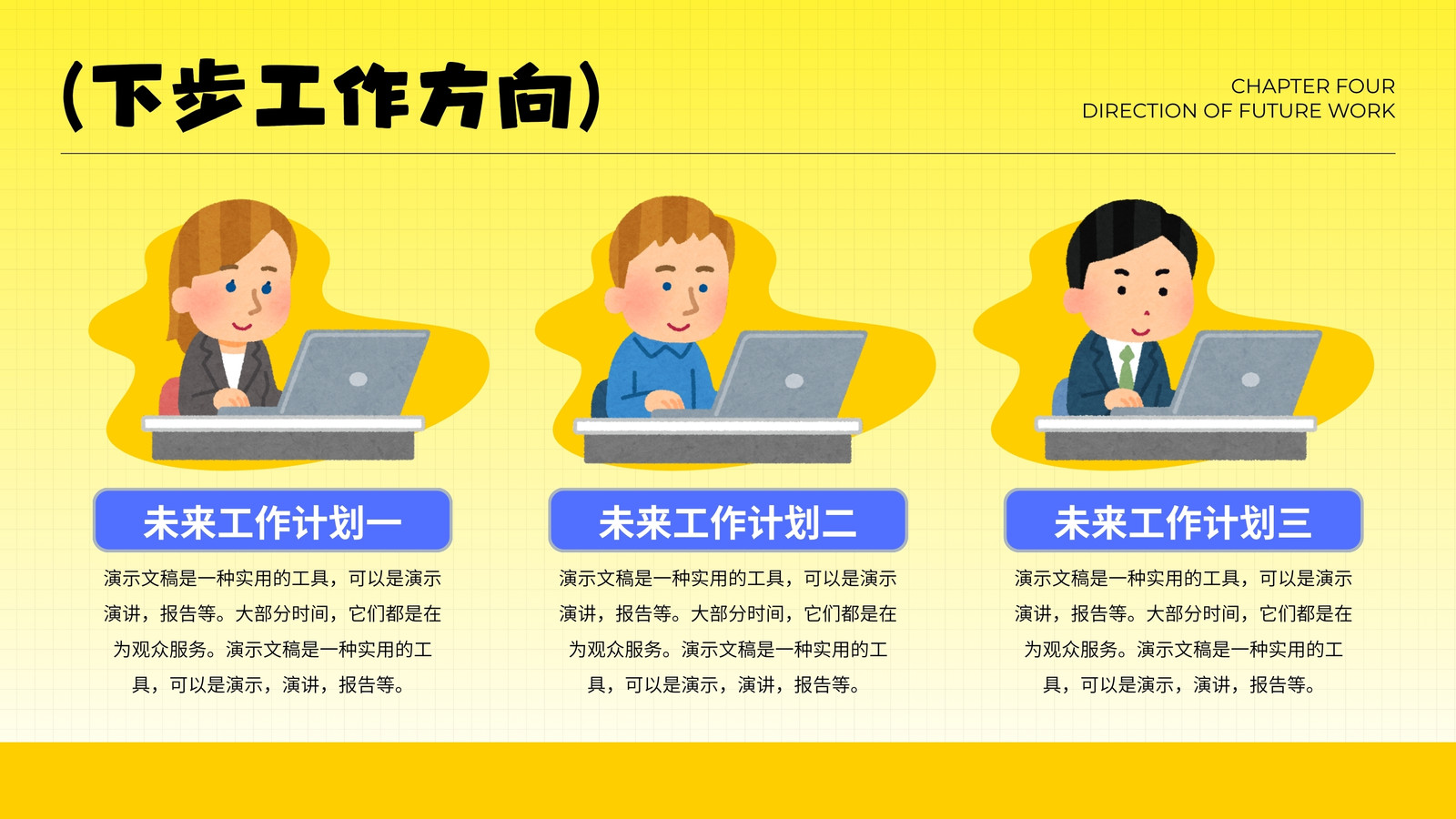 (下步工作方向)

CHAPTER FOUR
DIRECTION OF FUTURE WORK

未来工作计划一

演示文稿是一种实用的工具，可以是演示演讲，报告等。大部分时间，它们都是在为观众服务。演示文稿是一种实用的工具，可以是演示，演讲，报告等。

未来工作计划二

演示文稿是一种实用的工具，可以是演示演讲，报告等。大部分时间，它们都是在为观众服务。演示文稿是一种实用的工具，可以是演示，演讲，报告等。

未来工作计划三

演示文稿是一种实用的工具，可以是演示演讲，报告等。大部分时间，它们都是在为观众服务。演示文稿是一种实用的工具，可以是演示，演讲，报告等。